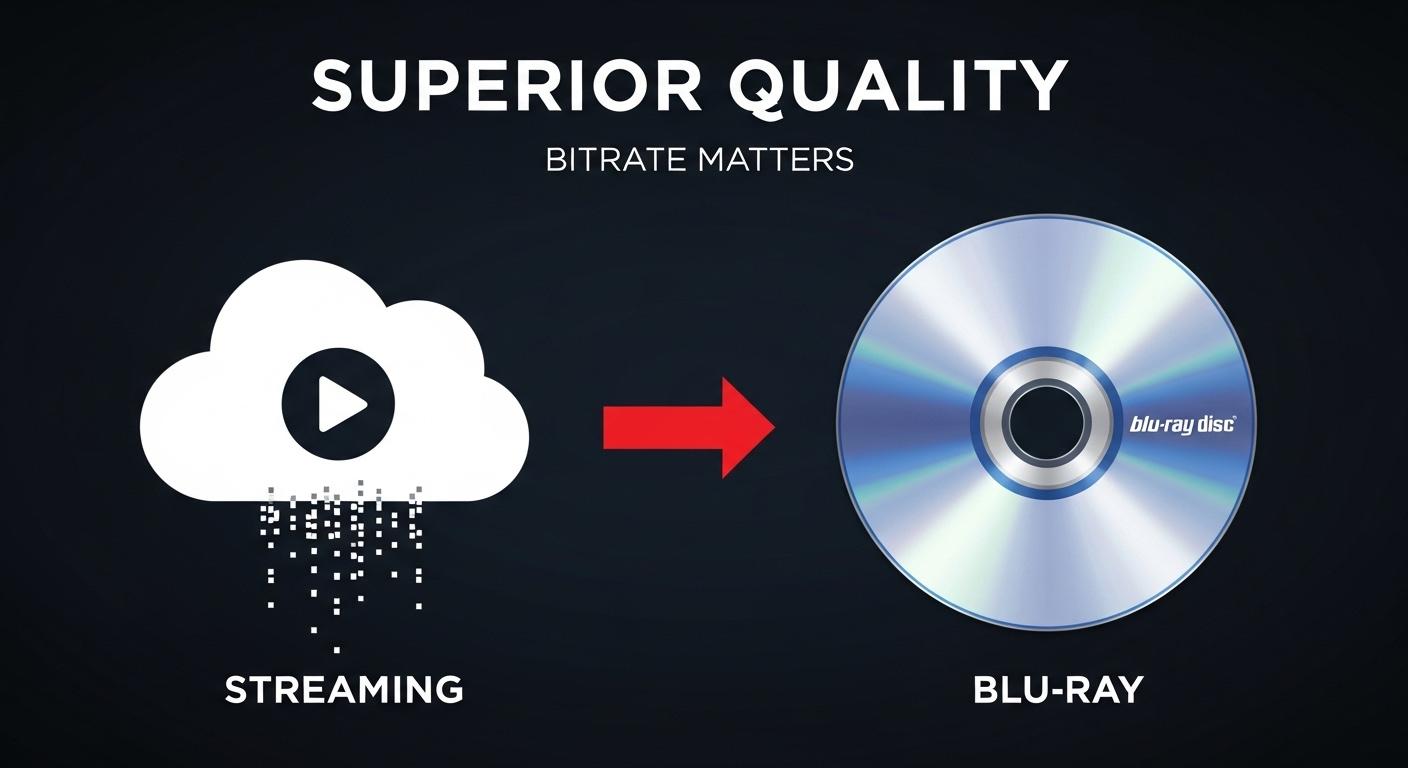 SUPERIOR QUALITY

BITRATE MATTERS

blu-ray disc

STREAMING

BLU-RAY